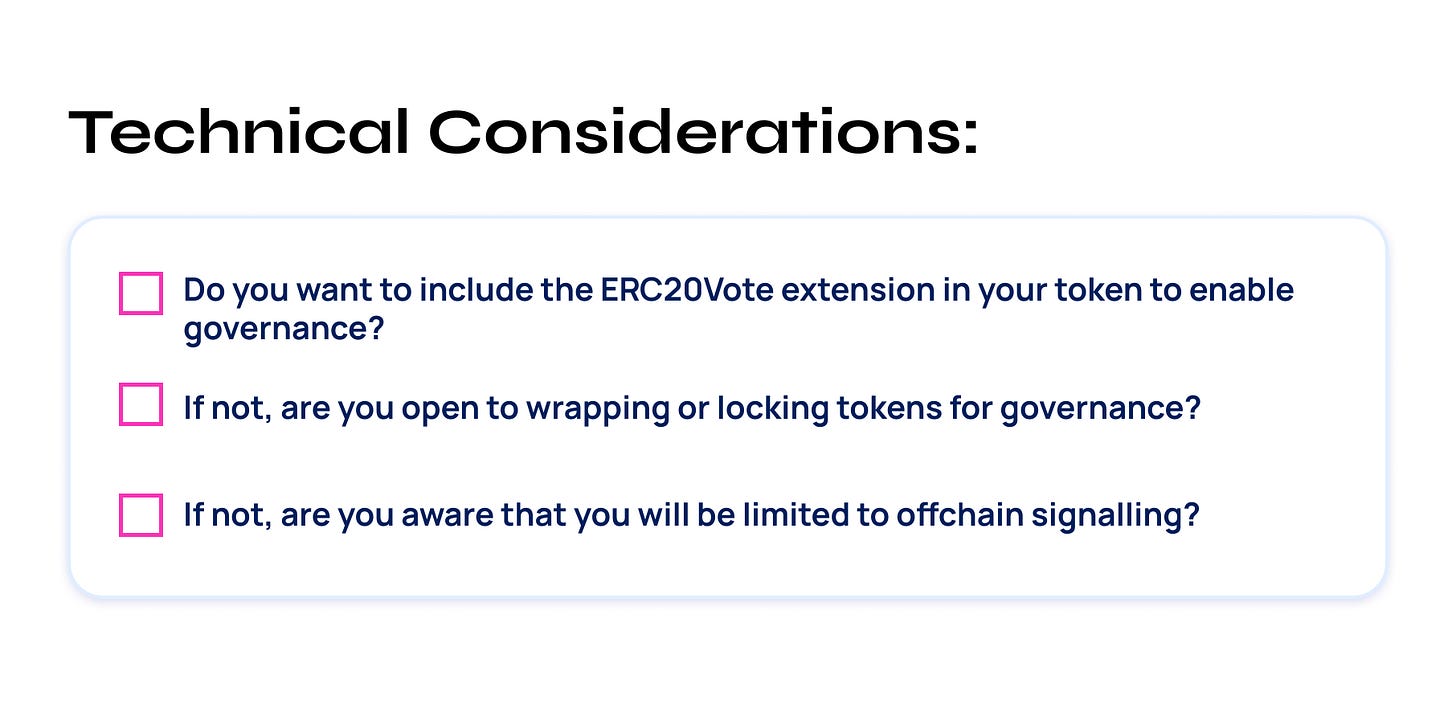 Technical Considerations:

Do you want to include the ERC20Vote extension in your token to enable governance?

If not, are you open to wrapping or locking tokens for governance?

If not, are you aware that you will be limited to offchain signalling?